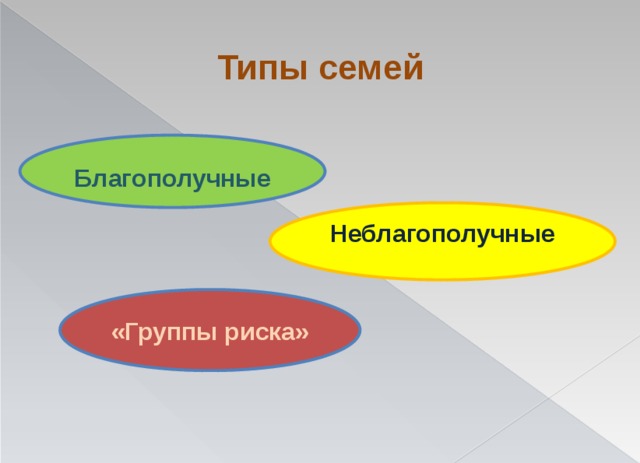 Типы семей

Благополучные

Неблагополучные

«Группы риска»